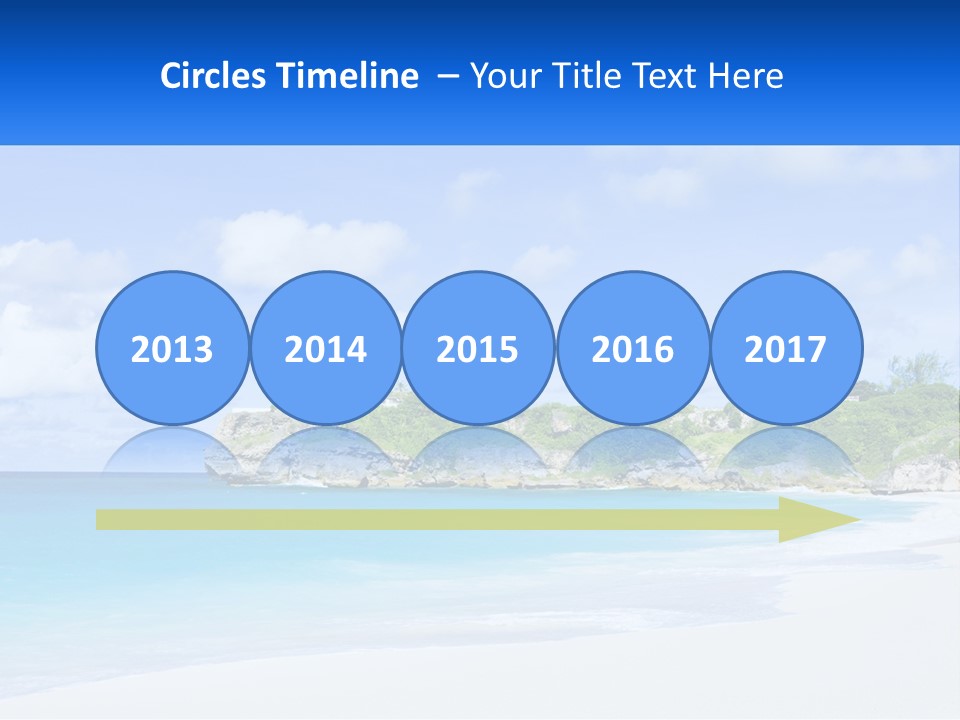 Circles Timeline – Your Title Text Here

2013
2014
2015
2016
2017